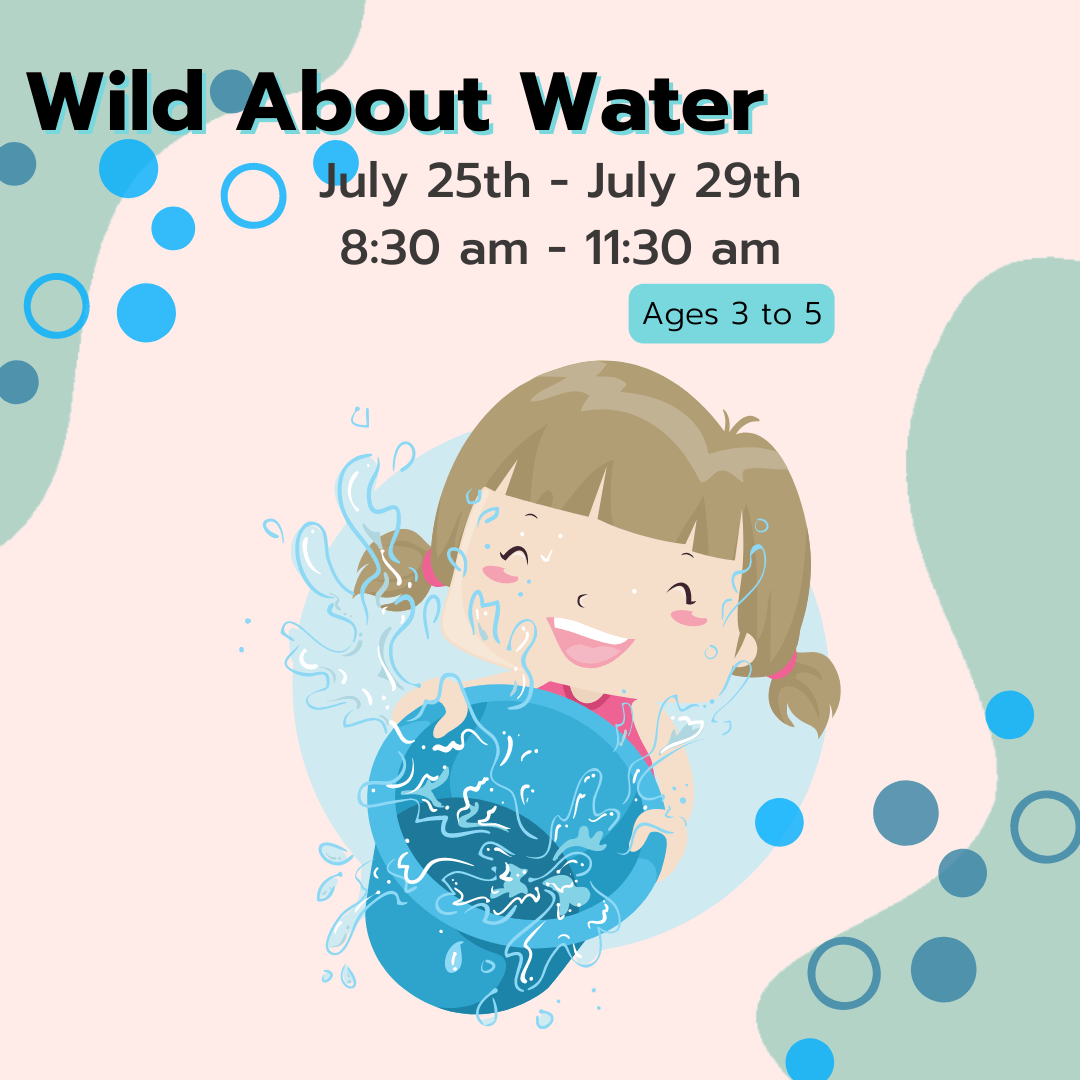 Wild About Water

July 25th - July 29th
8:30 am - 11:30 am

Ages 3 to 5